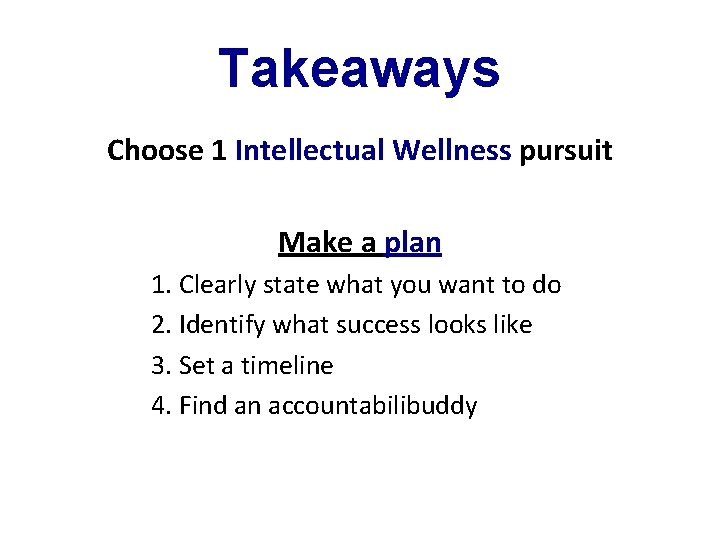 Takeaways

Choose 1 Intellectual Wellness pursuit

Make a plan

1. Clearly state what you want to do
2. Identify what success looks like
3. Set a timeline
4. Find an accountabilibuddy